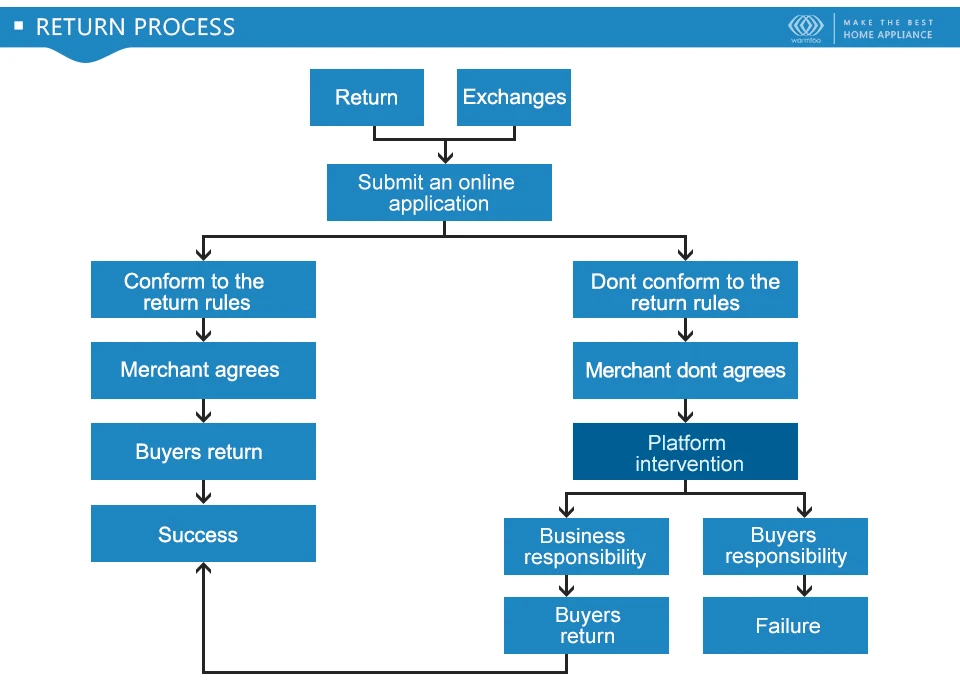 RETURN PROCESS

warmtoo

MAKE THE BEST
HOME APPLIANCE

Return

Exchanges

Submit an online application

Conform to the return rules

Merchant agrees

Buyers return

Success

Dont conform to the return rules

Merchant dont agrees

Platform intervention

Business responsibility

Buyers return

Buyers responsibility

Failure